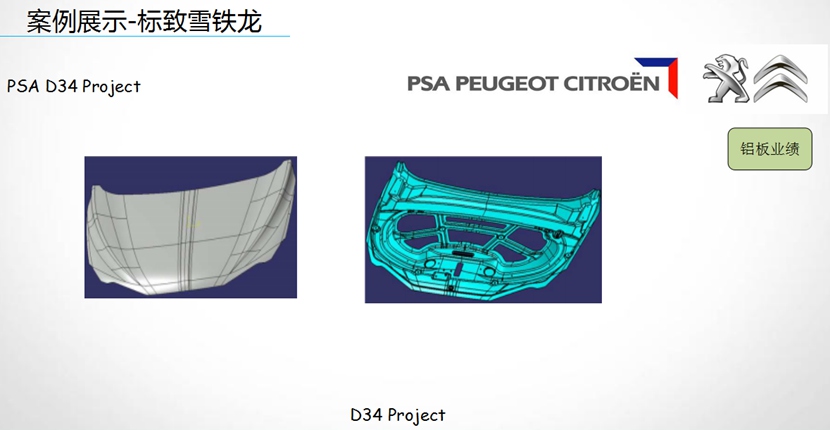 案例展示-标致雪铁龙

PSA D34 Project

PSA PEUGEOT CITROËN

铝板业绩

D34 Project